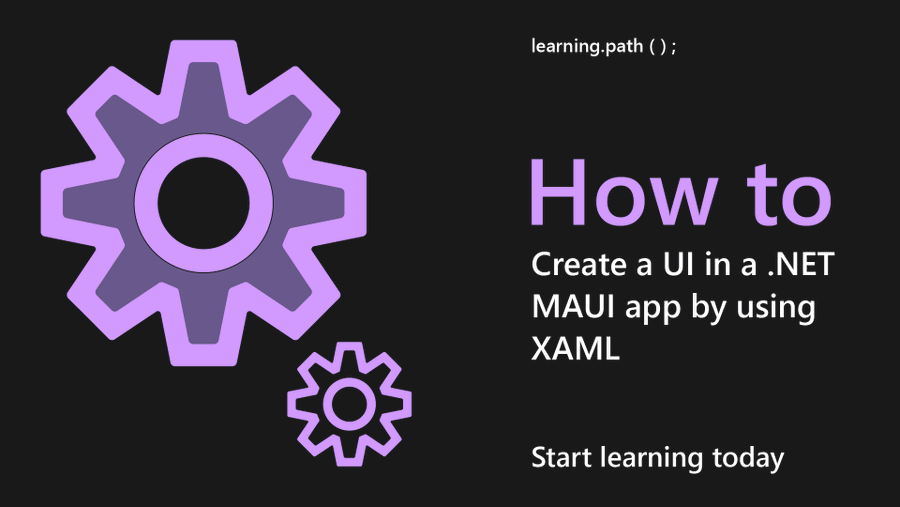 learning.path ( ) ;

How to

Create a UI in a .NET MAUI app by using XAML

Start learning today